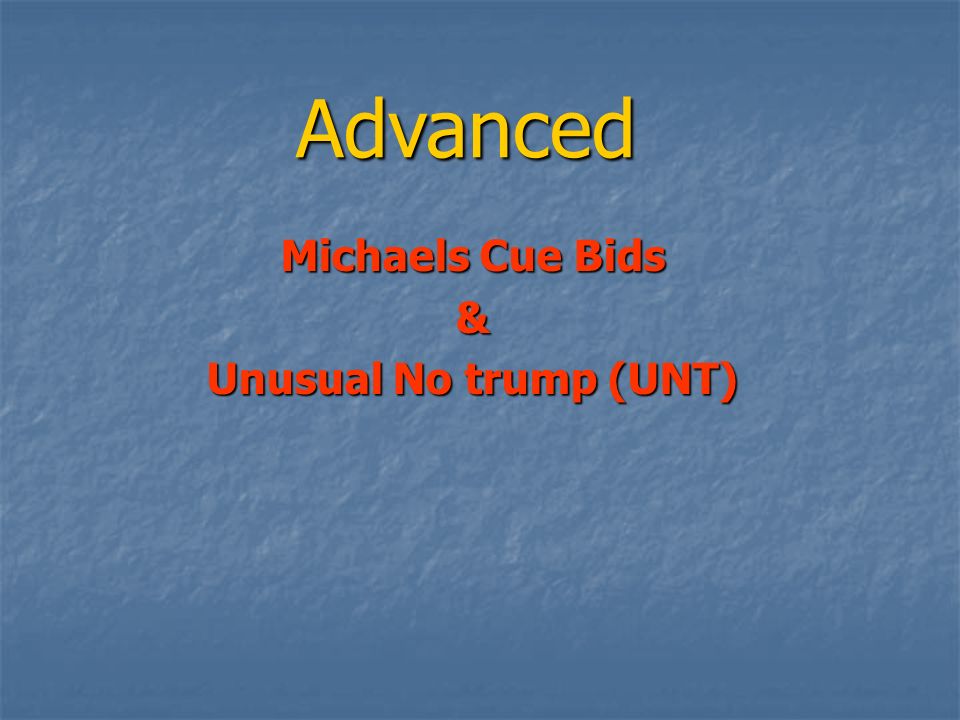 Advanced

Michaels Cue Bids
&
Unusual No trump (UNT)